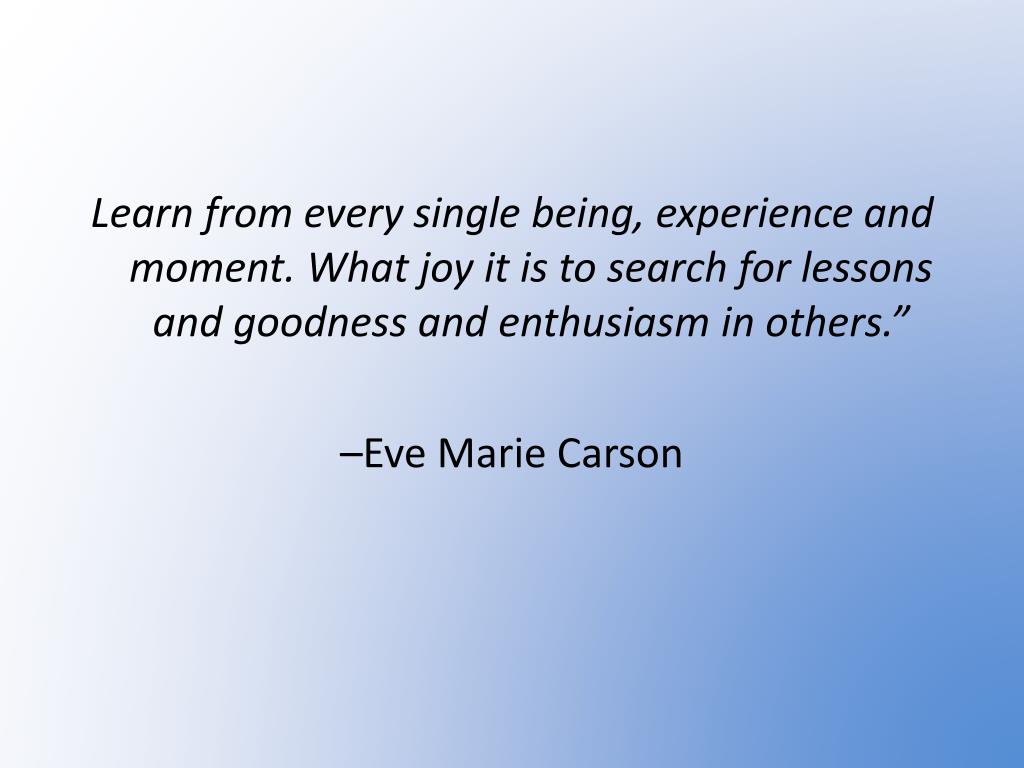 Learn from every single being, experience and moment. What joy it is to search for lessons and goodness and enthusiasm in others.”

–Eve Marie Carson